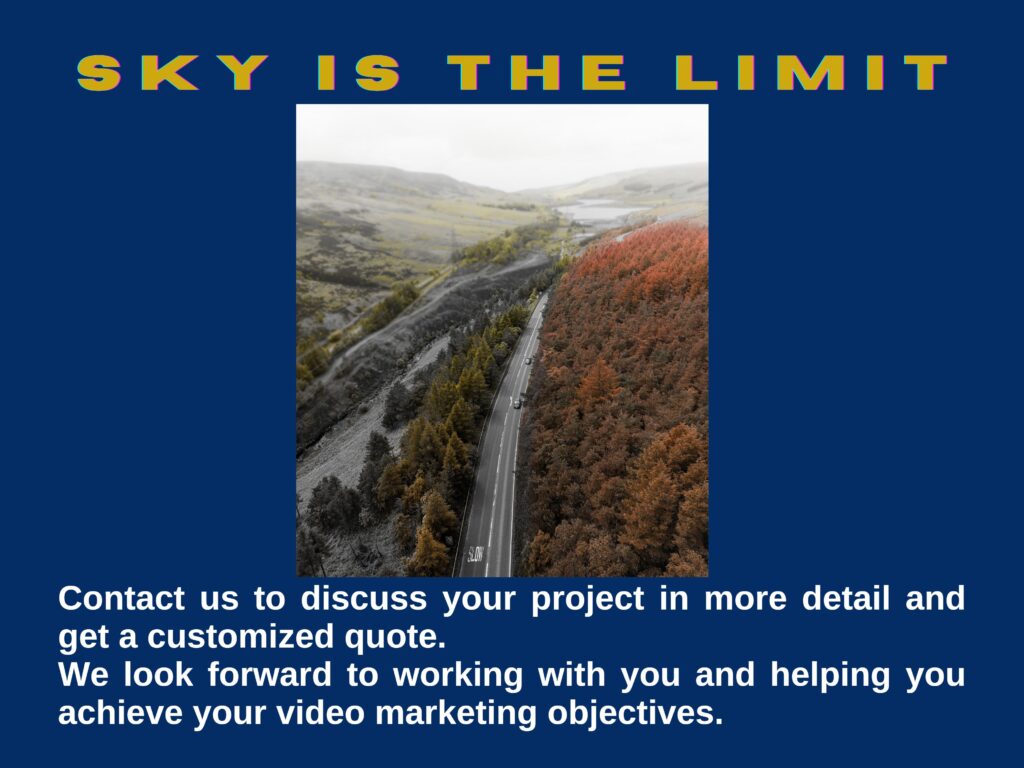 SKY IS THE LIMIT

SLOW

Contact us to discuss your project in more detail and get a customized quote.
We look forward to working with you and helping you achieve your video marketing objectives.